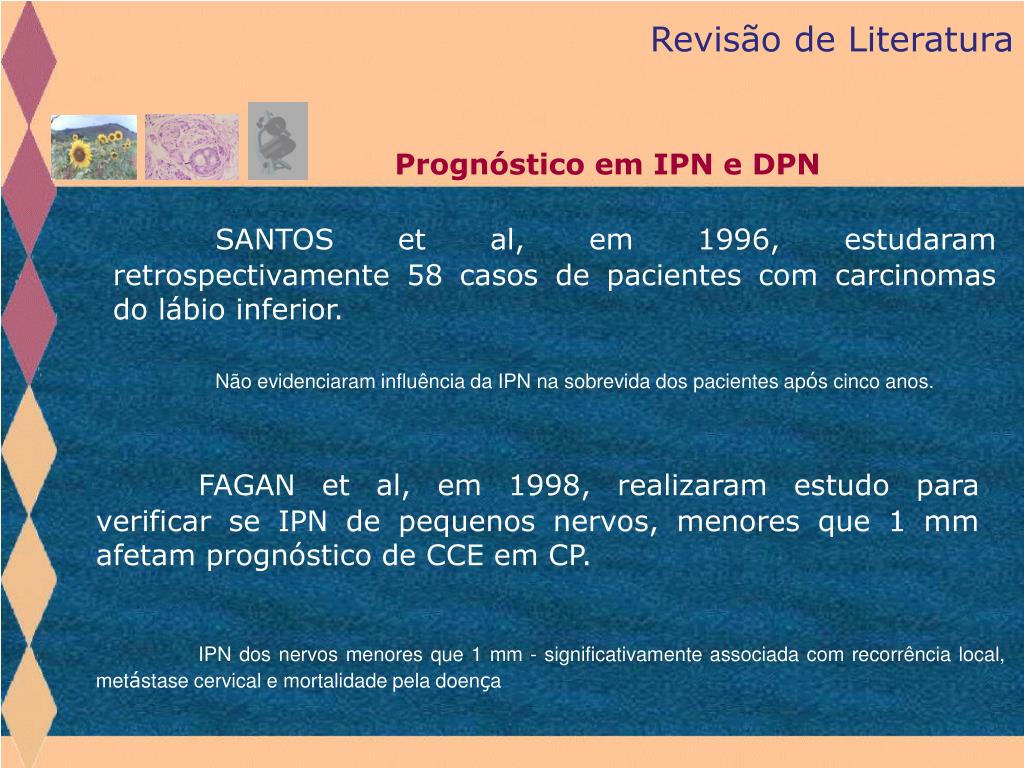 Revisão de Literatura

Prognóstico em IPN e DPN

SANTOS et al, em 1996, estudaram retrospectivamente 58 casos de pacientes com carcinomas do lábio inferior.

Não evidenciaram influência da IPN na sobrevida dos pacientes após cinco anos.

FAGAN et al, em 1998, realizaram estudo para verificar se IPN de pequenos nervos, menores que 1 mm afetam prognóstico de CCE em CP.

IPN dos nervos menores que 1 mm - significativamente associada com recorrência local, metástase cervical e mortalidade pela doença